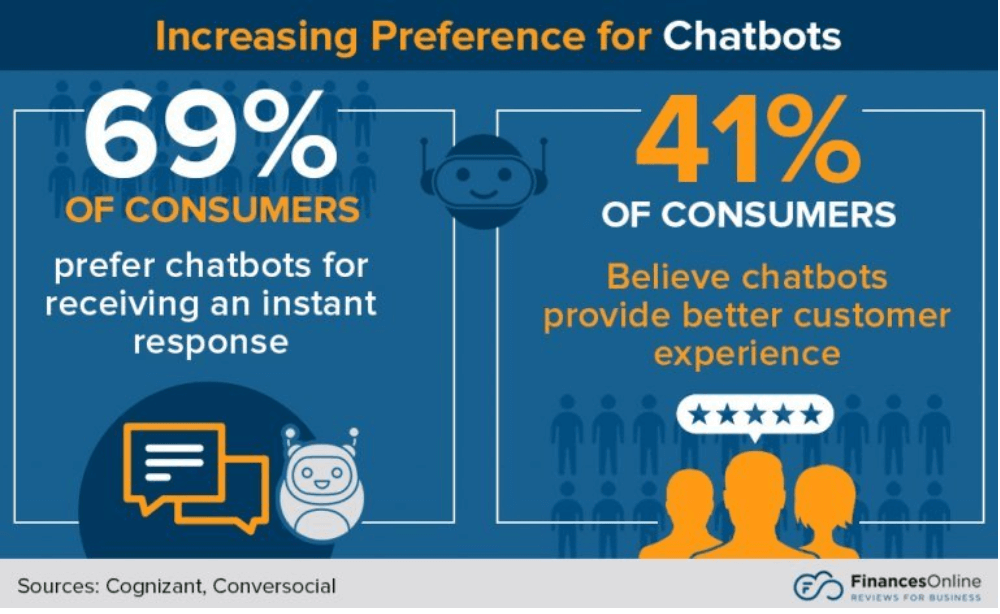 Increasing Preference for Chatbots

69%
OF CONSUMERS
prefer chatbots for receiving an instant response

41%
OF CONSUMERS
Believe chatbots provide better customer experience

Sources: Cognizant, Conversocial

FinancesOnline
REVIEWS FOR BUSINESS